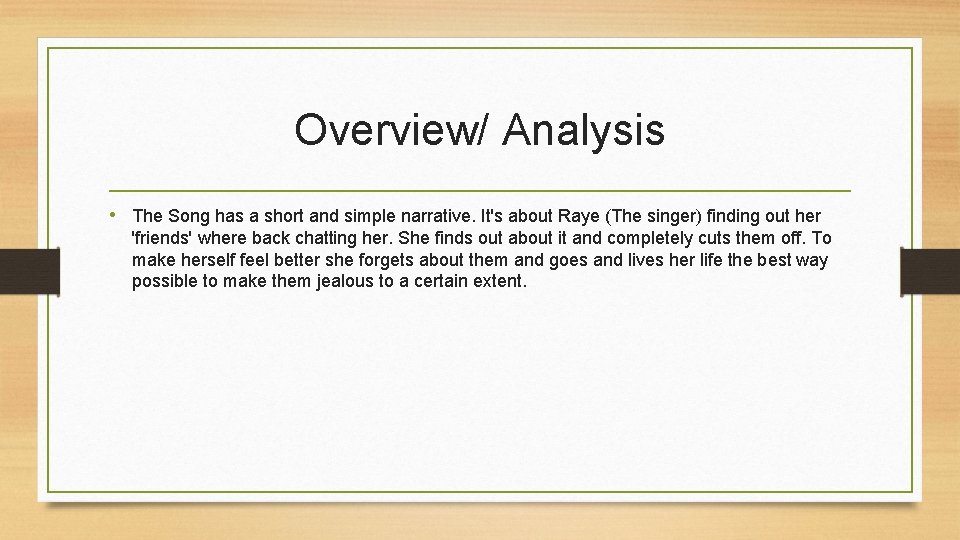 Overview/ Analysis

• The Song has a short and simple narrative. It's about Raye (The singer) finding out her 'friends' where back chatting her. She finds out about it and completely cuts them off. To make herself feel better she forgets about them and goes and lives her life the best way possible to make them jealous to a certain extent.